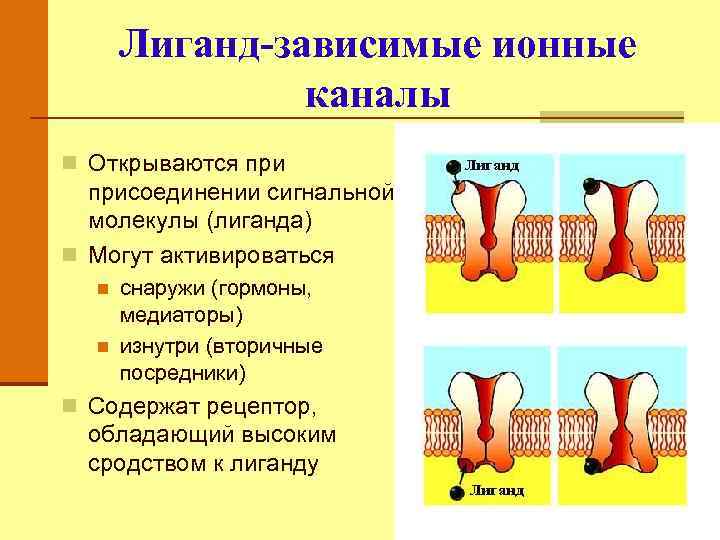 Лиганд-зависимые ионные каналы

Открываются при присоединении сигнальной молекулы (лиганда)

Могут активироваться

снаружи (гормоны, медиаторы)

изнутри (вторичные посредники)

Содержат рецептор, обладающий высоким сродством к лиганду

Лиганд

Лиганд